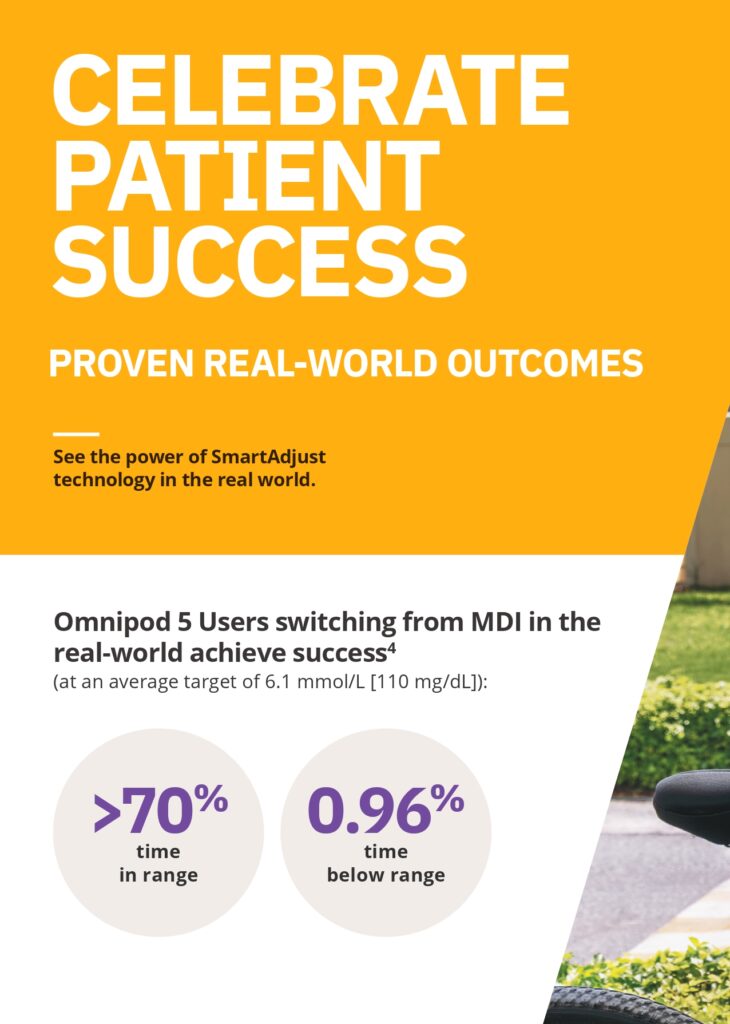 CELEBRATE PATIENT SUCCESS

PROVEN REAL-WORLD OUTCOMES

See the power of SmartAdjust technology in the real world.

Omnipod 5 Users switching from MDI in the real-world achieve success$^4$
(at an average target of 6.1 mmol/L [110 mg/dL]):

>70% time in range

0.96% time below range